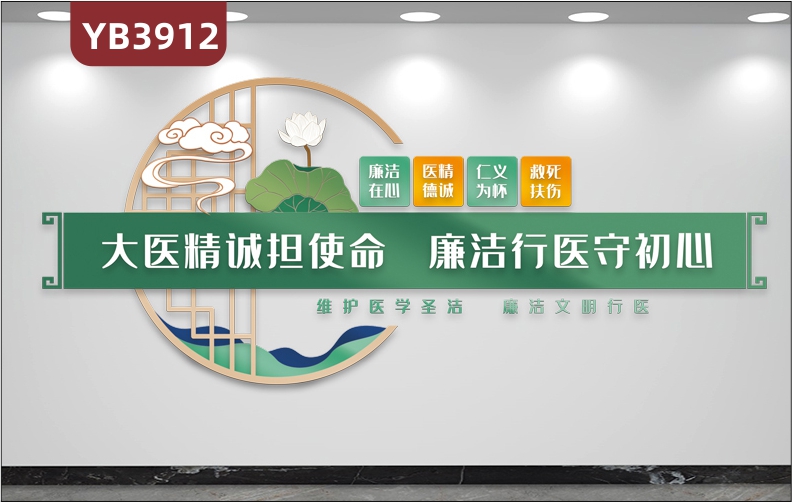 YB3912

廉洁在心

医精德诚

仁义为怀

救死扶伤

大医精诚担使命　廉洁行医守初心

维护医学圣洁　廉洁文明行医